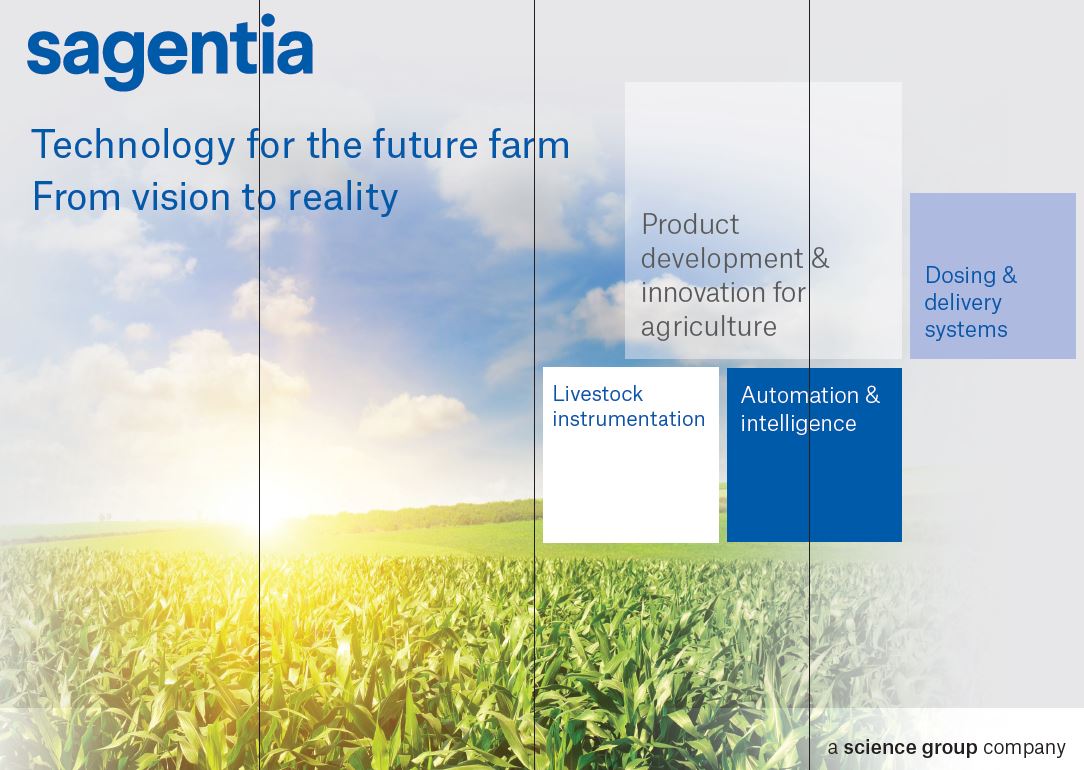 sagentia

Technology for the future farm
From vision to reality

Product development & innovation for agriculture

Dosing & delivery systems

Livestock instrumentation

Automation & intelligence

a science group company